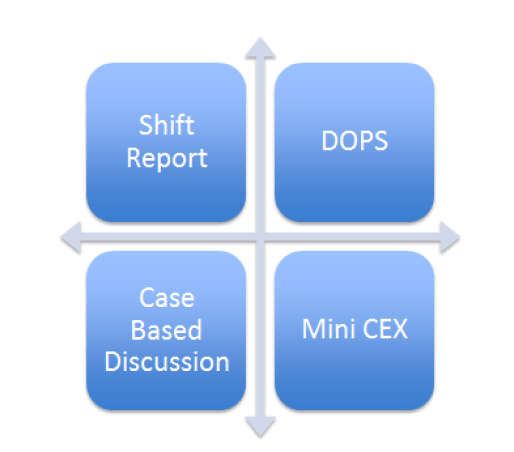 Shift Report

DOPS

Case Based Discussion

Mini CEX